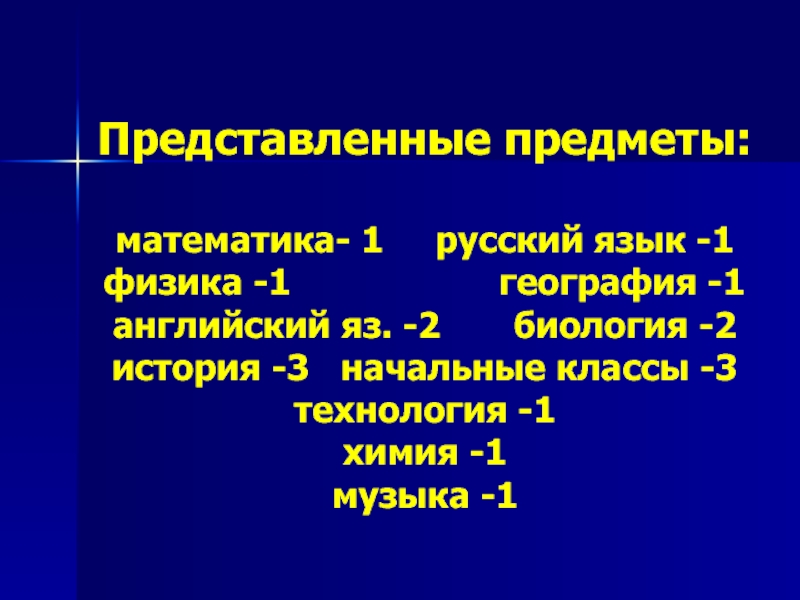 Представленные предметы:

математика- 1     русский язык -1
физика -1     география -1
английский яз. -2     биология -2
история -3   начальные классы -3
технология -1
химия -1
музыка -1